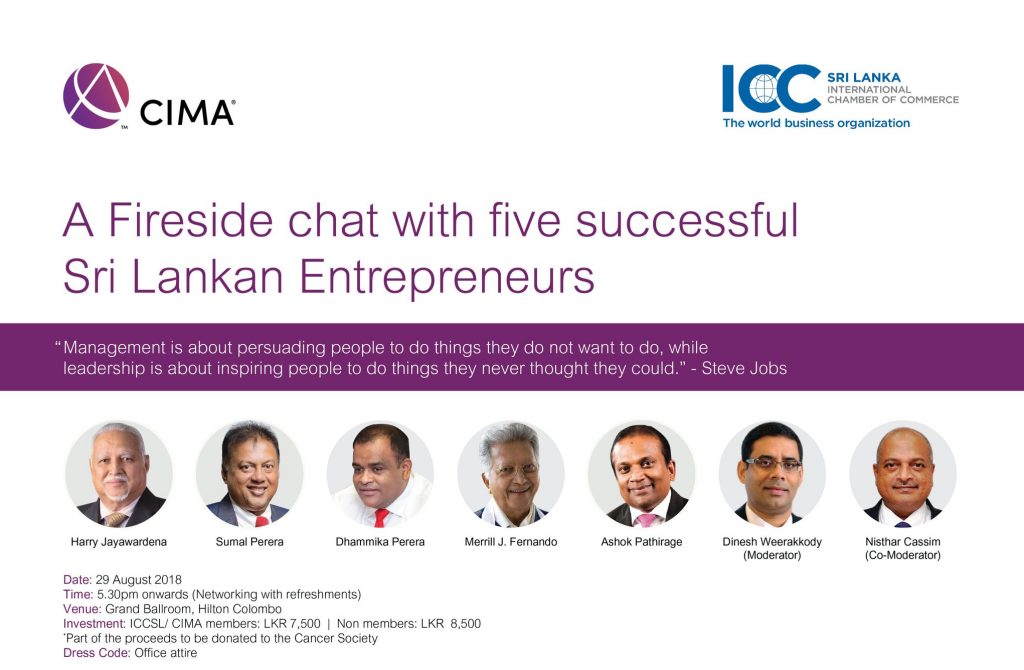 CIMA

ICC SRI LANKA INTERNATIONAL CHAMBER OF COMMERCE
The world business organization

A Fireside chat with five successful Sri Lankan Entrepreneurs

"Management is about persuading people to do things they do not want to do, while leadership is about inspiring people to do things they never thought they could." - Steve Jobs

Harry Jayawardena

Sumal Perera

Dhammika Perera

Merrill J. Fernando

Ashok Pathirage

Dinesh Weerakkody (Moderator)

Nisthar Cassim (Co-Moderator)

Date: 29 August 2018
Time: 5.30pm onwards (Networking with refreshments)
Venue: Grand Ballroom, Hilton Colombo
Investment: ICCSL/ CIMA members: LKR 7,500 | Non members: LKR 8,500
*Part of the proceeds to be donated to the Cancer Society
Dress Code: Office attire